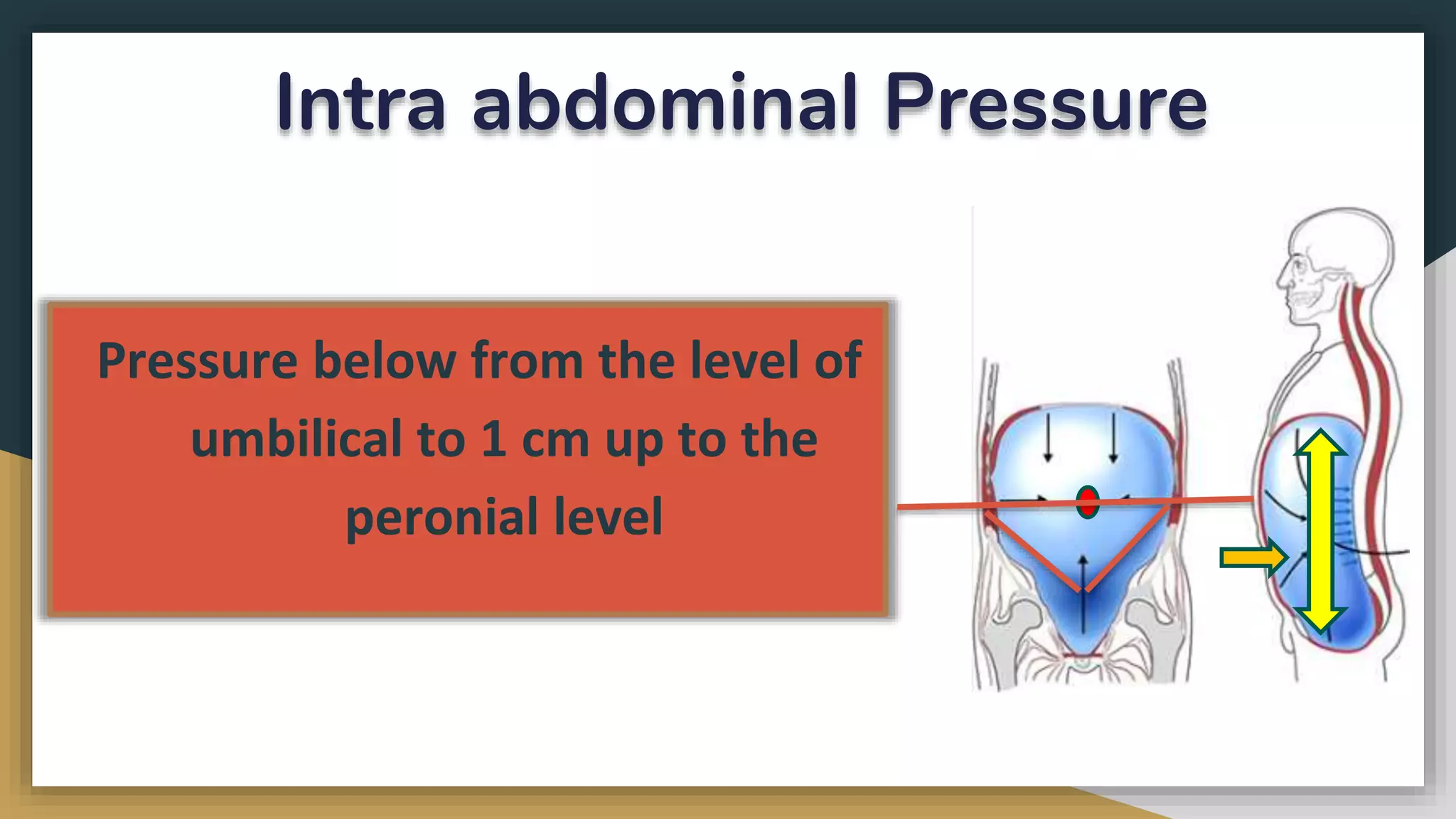 Intra abdominal Pressure

Pressure below from the level of umbilical to 1 cm up to the peronial level